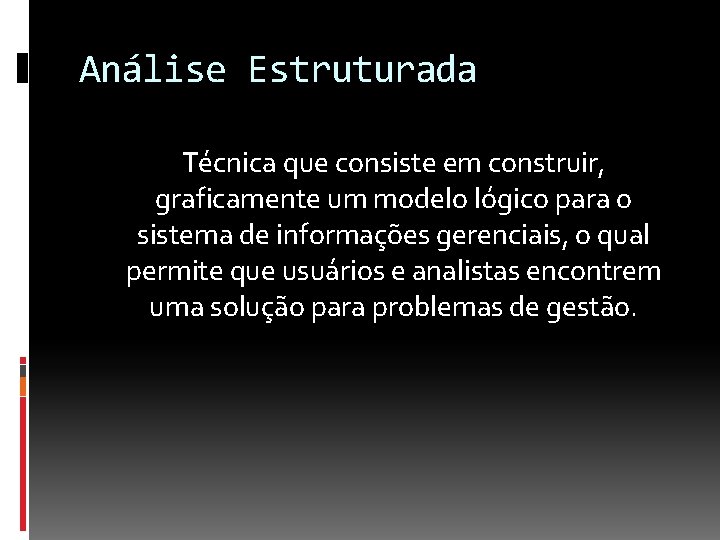 Análise Estruturada

Técnica que consiste em construir, graficamente um modelo lógico para o sistema de informações gerenciais, o qual permite que usuários e analistas encontrem uma solução para problemas de gestão.